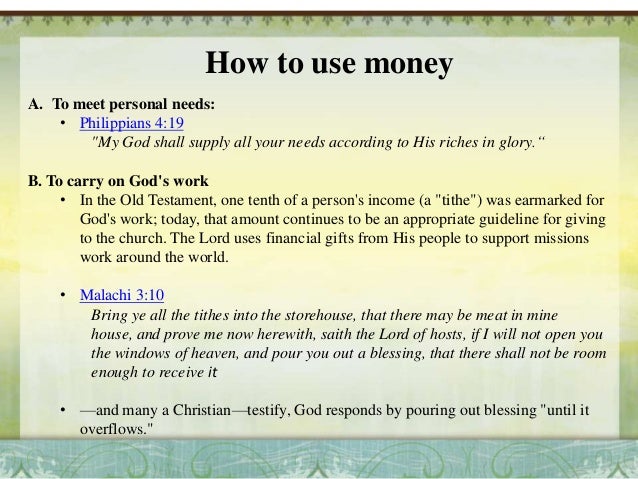 How to use money

A. To meet personal needs:
• Philippians 4:19
"My God shall supply all your needs according to His riches in glory."

B. To carry on God's work
• In the Old Testament, one tenth of a person's income (a "tithe") was earmarked for God's work; today, that amount continues to be an appropriate guideline for giving to the church. The Lord uses financial gifts from His people to support missions work around the world.

• Malachi 3:10
Bring ye all the tithes into the storehouse, that there may be meat in mine house, and prove me now herewith, saith the Lord of hosts, if I will not open you the windows of heaven, and pour you out a blessing, that there shall not be room enough to receive it

• —and many a Christian—testify, God responds by pouring out blessing "until it overflows."